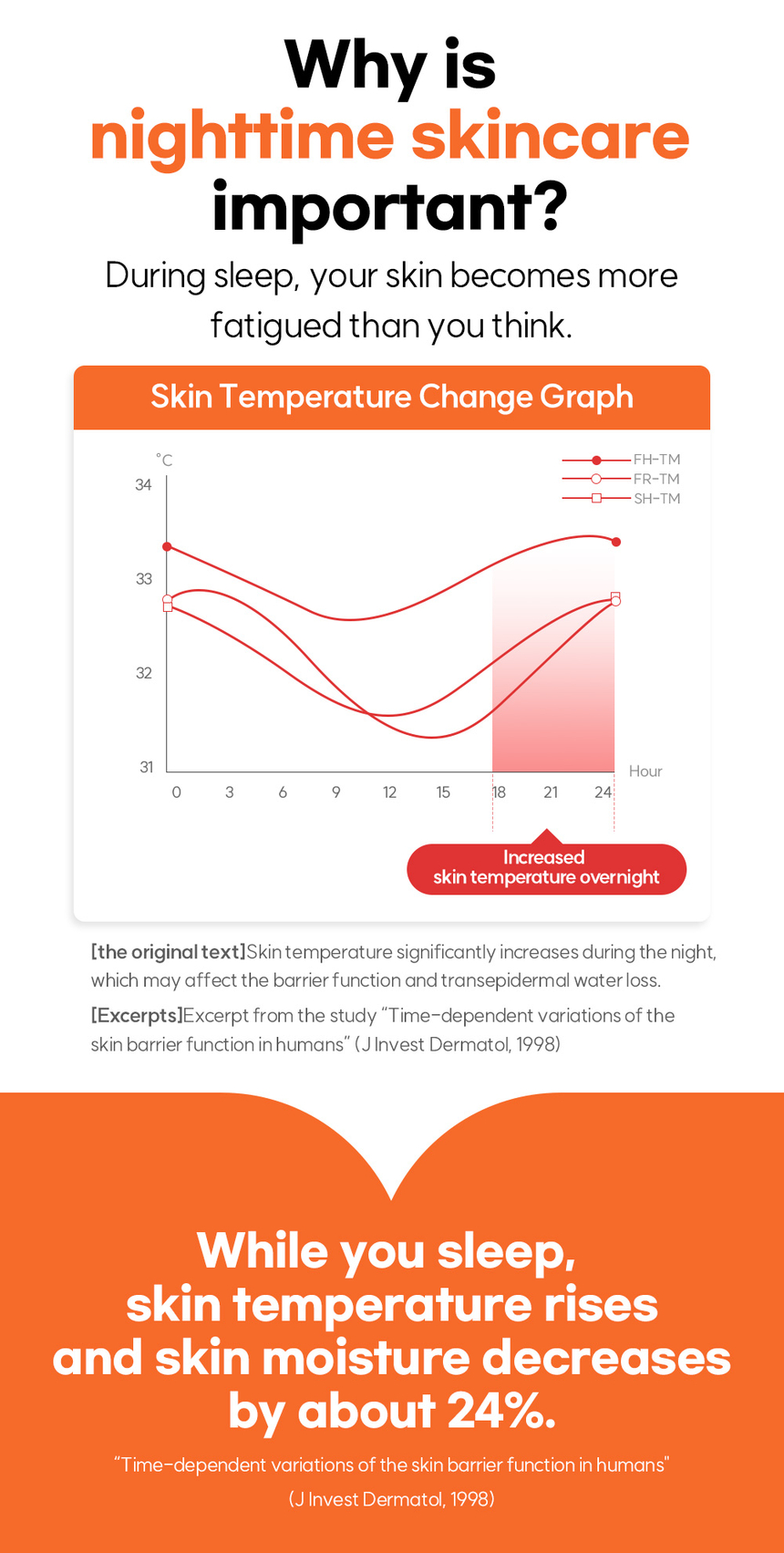 Why is
nighttime skincare
important?

During sleep, your skin becomes more fatigued than you think.

Skin Temperature Change Graph

°C

FH-TM
FR-TM
SH-TM

34
33
32
31

0 3 6 9 12 15 18 21 24

Hour

Increased
skin temperature overnight

[the original text]Skin temperature significantly increases during the night, which may affect the barrier function and transepidermal water loss.

[Excerpts]Excerpt from the study "Time-dependent variations of the skin barrier function in humans" (J Invest Dermatol, 1998)

While you sleep,
skin temperature rises
and skin moisture decreases
by about 24%.

"Time-dependent variations of the skin barrier function in humans"
(J Invest Dermatol, 1998)